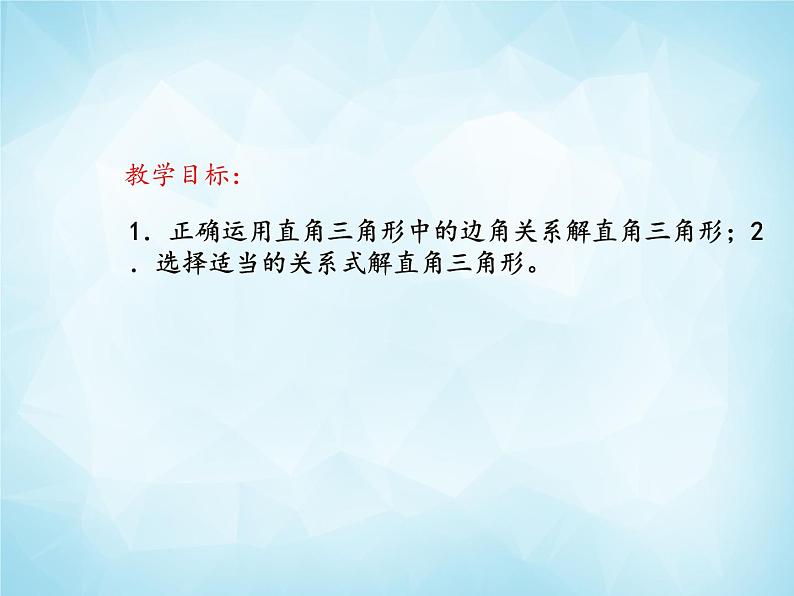 教学目标：

1．正确运用直角三角形中的边角关系解直角三角形；2．选择适当的关系式解直角三角形。